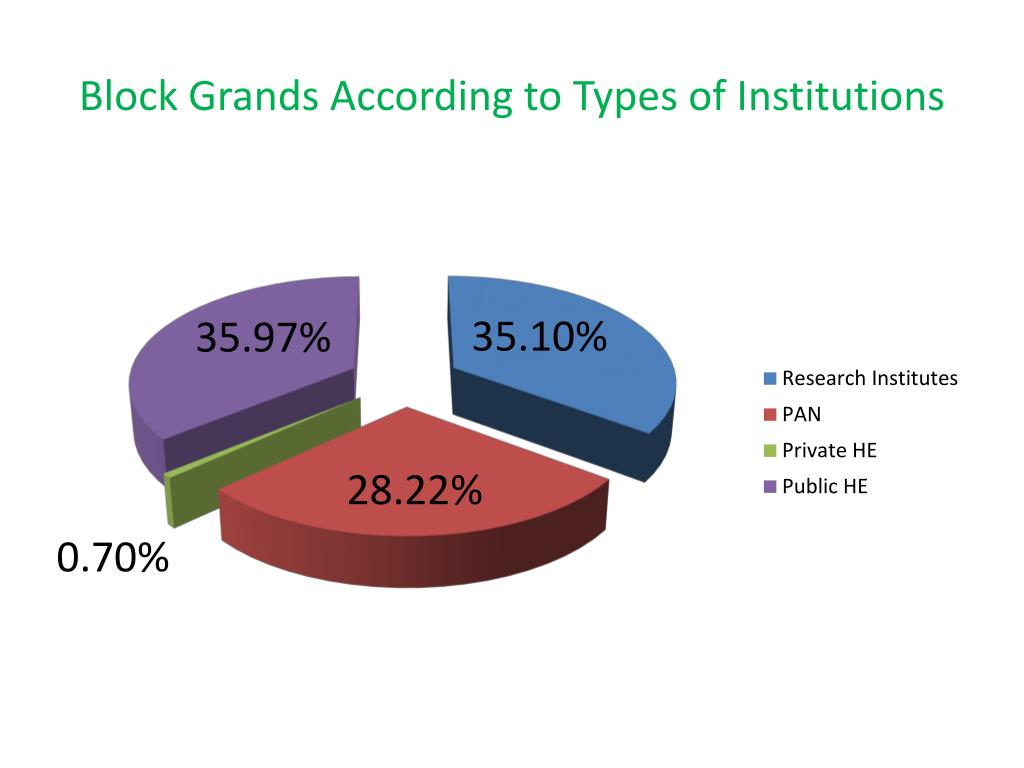 Block Grands According to Types of Institutions

35.97%
35.10%
28.22%
0.70%

Research Institutes
PAN
Private HE
Public HE